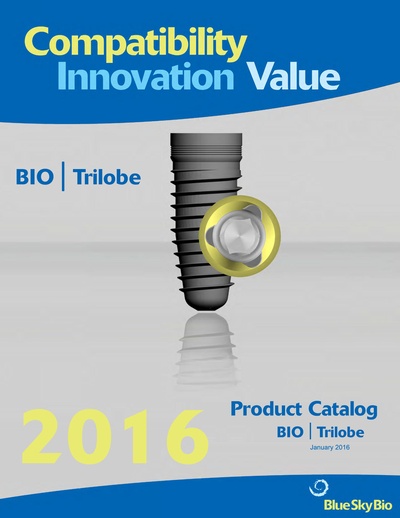 Compatibility
Innovation Value

BIO | Trilobe

2016

Product Catalog
BIO | Trilobe
January 2016

BlueSkyBio